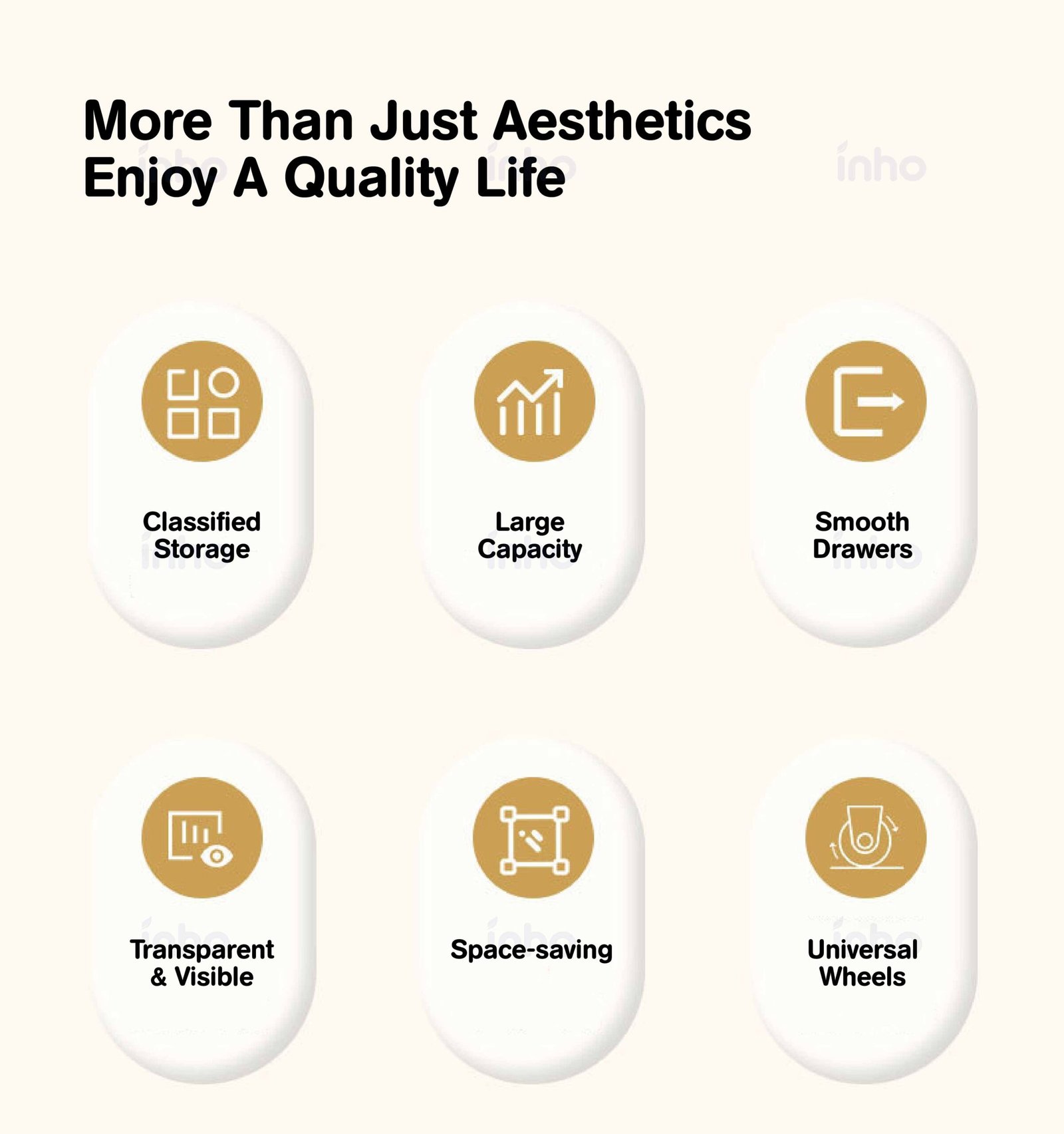 More Than Just Aesthetics
Enjoy A Quality Life

inho

Classified Storage

Large Capacity

Smooth Drawers

Transparent & Visible

Space-saving

Universal Wheels